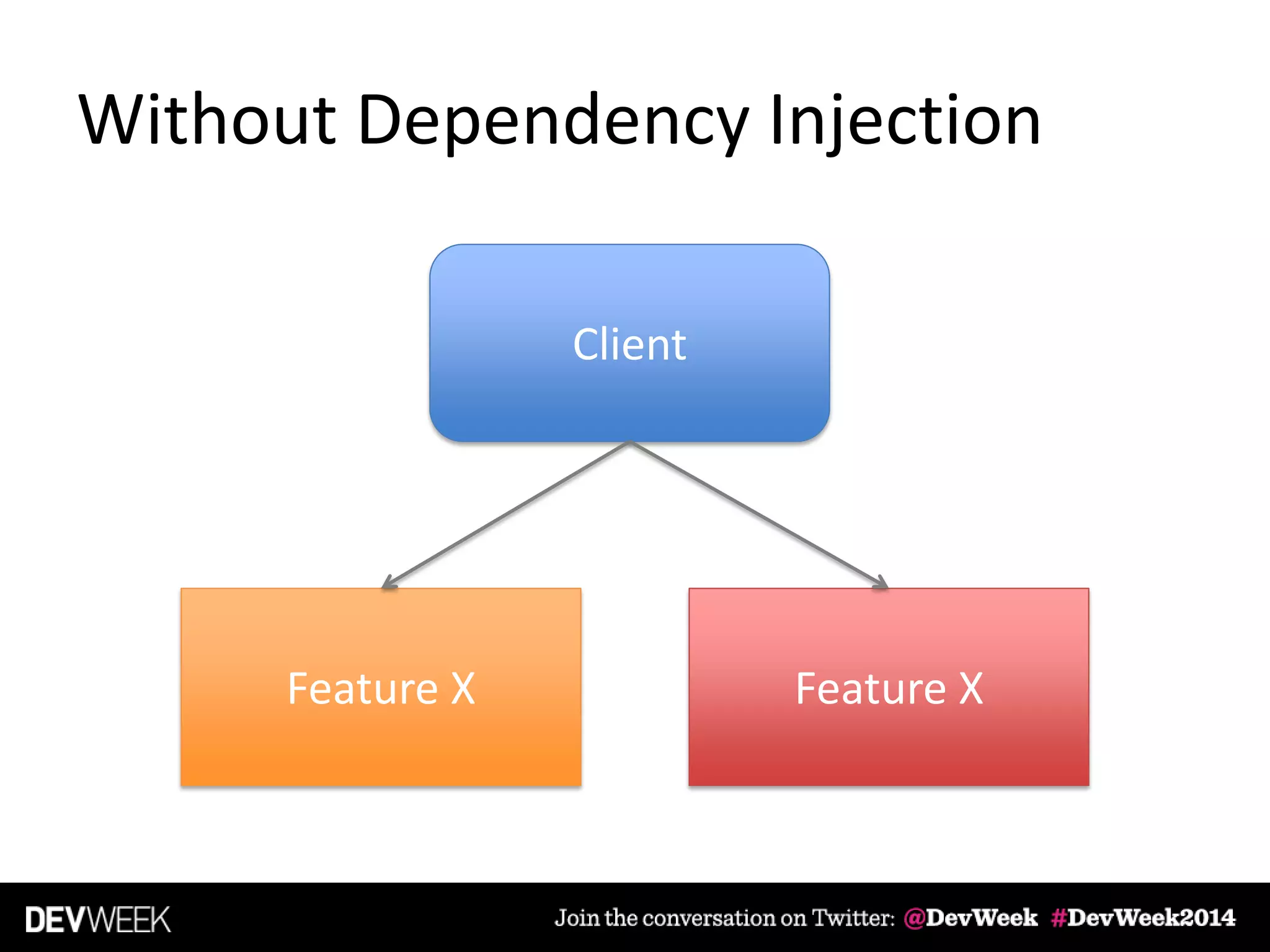 Without Dependency Injection

Client

Feature X

Feature X

DEVWEEK

Join the conversation on Twitter: @DevWeek #DevWeek2014